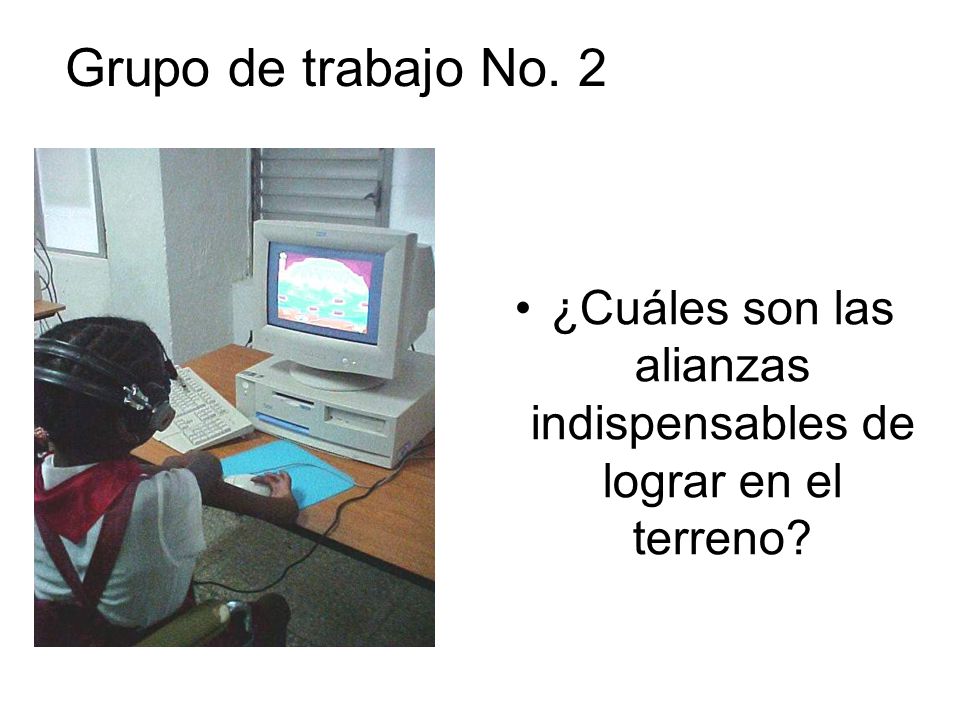 Grupo de trabajo No. 2

• ¿Cuáles son las alianzas indispensables de lograr en el terreno?